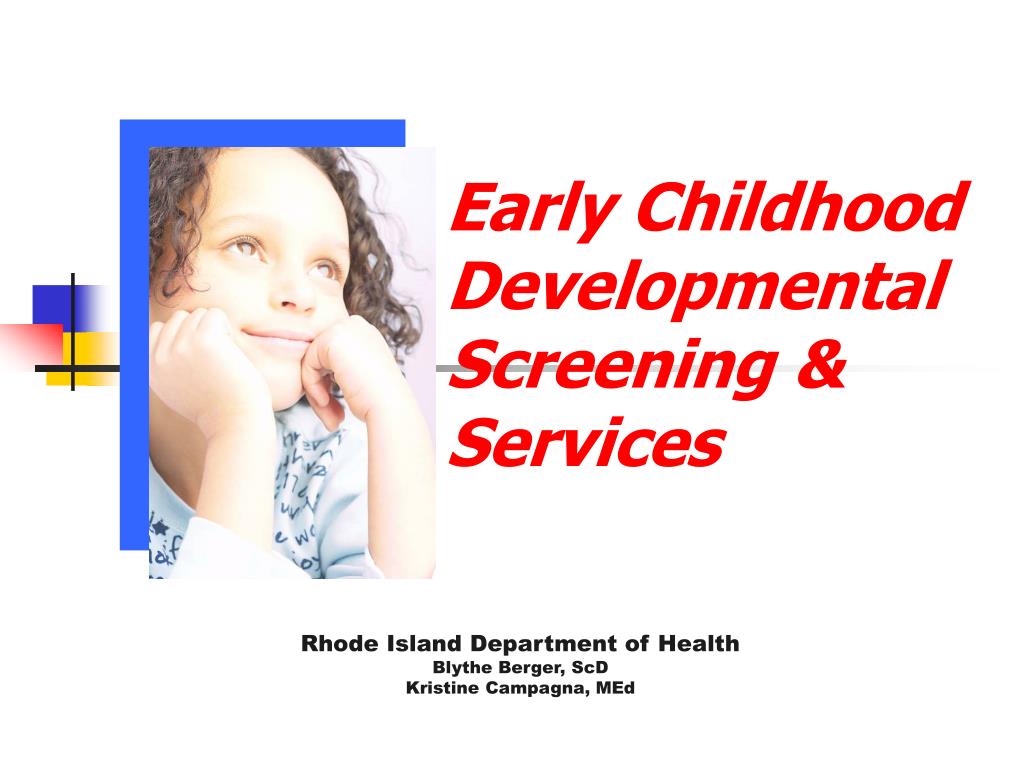 Early Childhood Developmental Screening & Services

Rhode Island Department of Health
Blythe Berger, ScD
Kristine Campagna, MEd